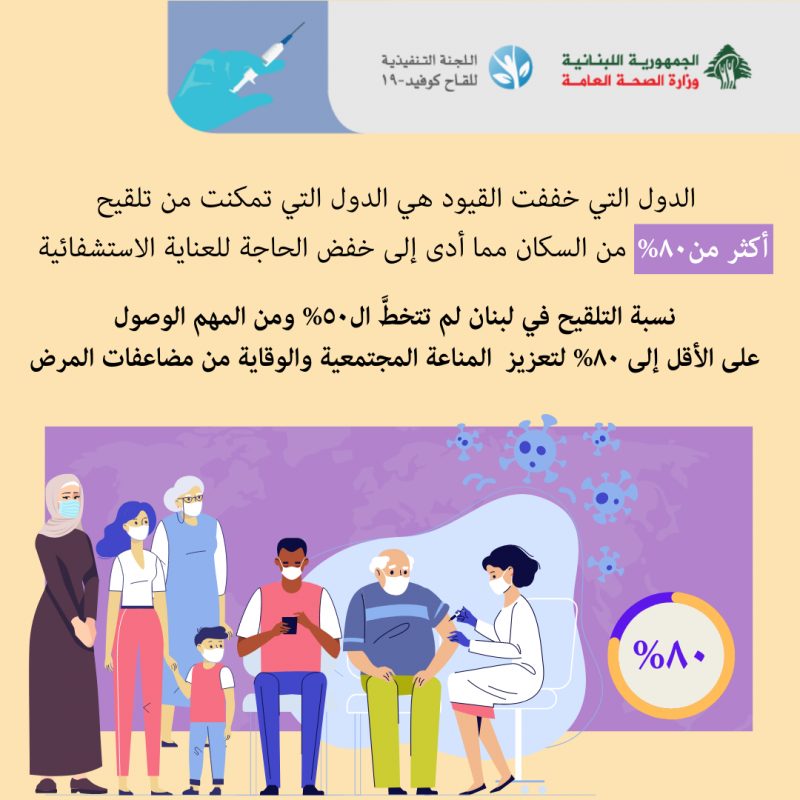 الجمهورية اللبنانية
وزارة الصحة العامة

اللجنة التنفيذية
للقاح كوفيد-١٩

الدول التي خففت القيود هي الدول التي تمكنت من تلقيح أكثر من٨٠% من السكان مما أدى إلى خفض الحاجة للعناية الاستشفائية

نسبة التلقيح في لبنان لم تتخطَّ ال٥٠% ومن المهم الوصول على الأقل إلى ٨٠% لتعزيز المناعة المجتمعية والوقاية من مضاعفات المرض

%٨٠